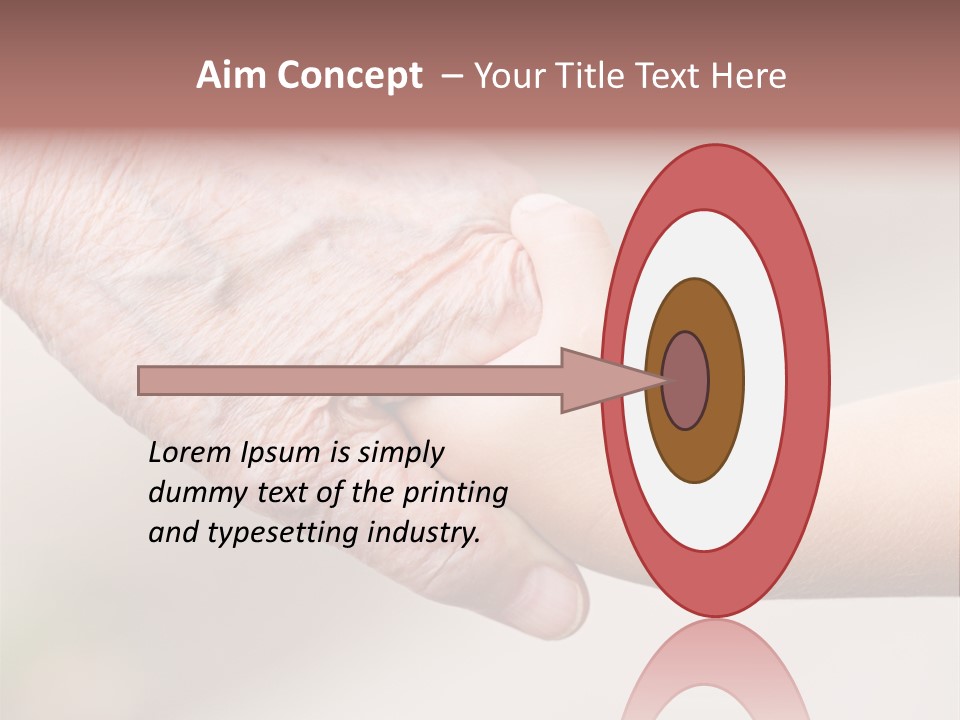 Aim Concept – Your Title Text Here

Lorem Ipsum is simply dummy text of the printing and typesetting industry.